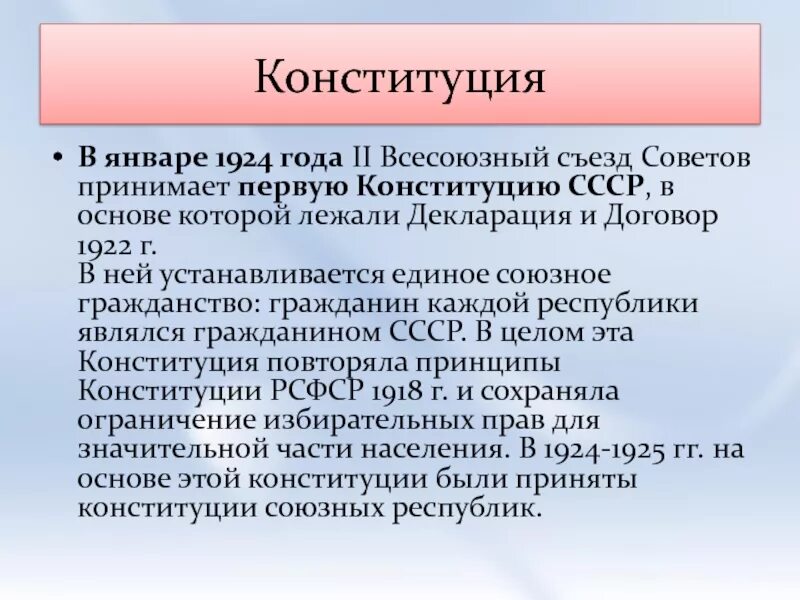 Конституция

• В январе 1924 года II Всесоюзный съезд Советов принимает первую Конституцию СССР, в основе которой лежали Декларация и Договор 1922 г.
В ней устанавливается единое союзное гражданство: гражданин каждой республики являлся гражданином СССР. В целом эта Конституция повторяла принципы Конституции РСФСР 1918 г. и сохраняла ограничение избирательных прав для значительной части населения. В 1924-1925 гг. на основе этой конституции были приняты конституции союзных республик.